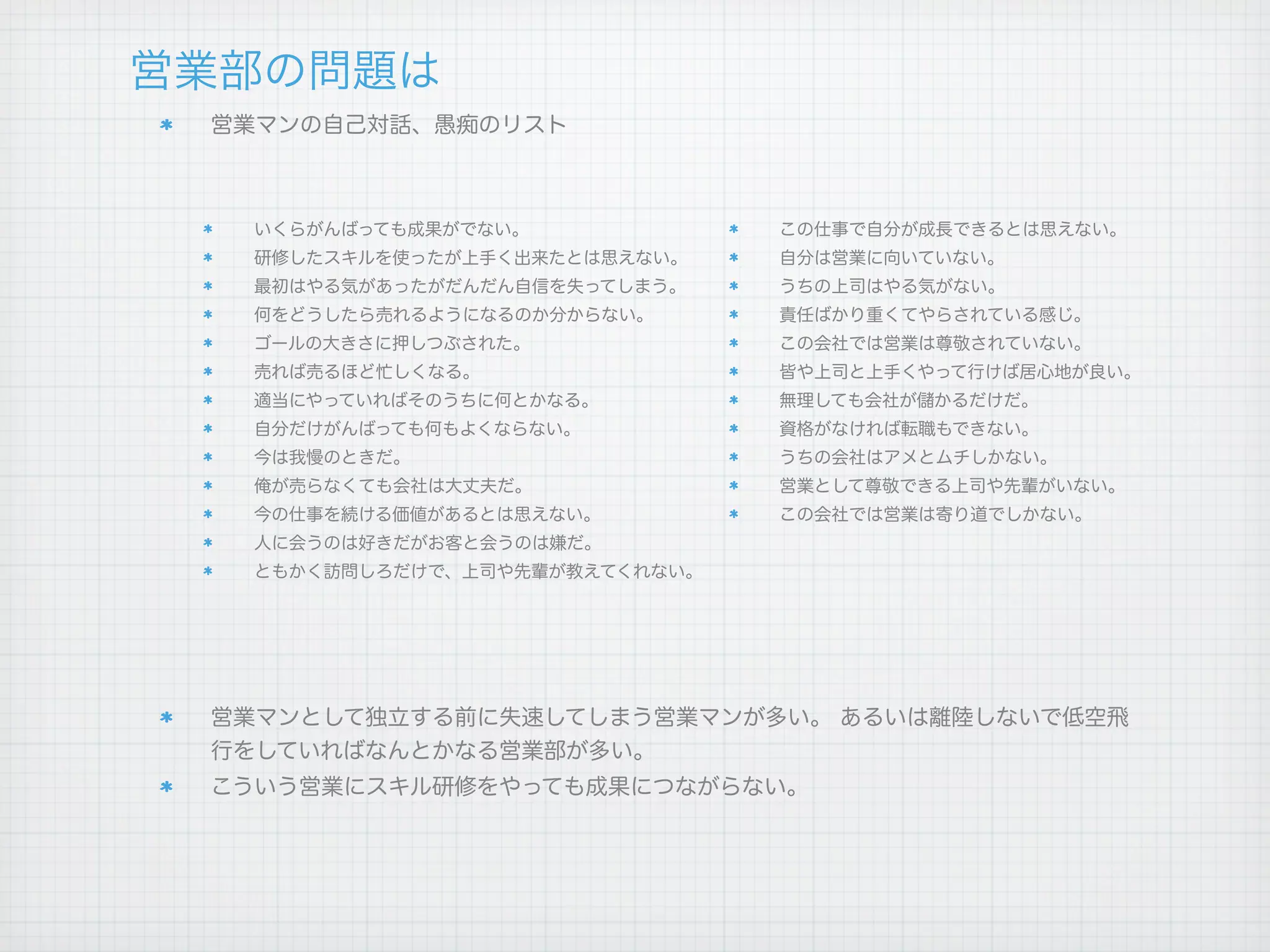 営業部の問題は

* 営業マンの自己対話、愚痴のリスト

* いくらがんばっても成果がでない。
* 研修したスキルを使ったが上手く出来たとは思えない。
* 最初はやる気があったがだんだん自信を失ってしまう。
* 何をどうしたら売れるようになるのか分からない。
* ゴールの大きさに押しつぶされた。
* 売れば売るほど忙しくなる。
* 適当にやっていればそのうちに何とかなる。
* 自分だけがんばっても何もよくならない。
* 今は我慢のときだ。
* 俺が売らなくても会社は大丈夫だ。
* 今の仕事を続ける価値があるとは思えない。
* 人に会うのは好きだがお客と会うのは嫌だ。
* ともかく訪問しろだけで、上司や先輩が教えてくれない。

* この仕事で自分が成長できるとは思えない。
* 自分は営業に向いていない。
* うちの上司はやる気がない。
* 責任ばかり重くてやらされている感じ。
* この会社では営業は尊敬されていない。
* 皆や上司と上手くやって行けば居心地が良い。
* 無理しても会社が儲かるだけだ。
* 資格がなければ転職もできない。
* うちの会社はアメとムチしかない。
* 営業として尊敬できる上司や先輩がいない。
* この会社では営業は寄り道でしかない。

* 営業マンとして独立する前に失速してしまう営業マンが多い。 あるいは離陸しないで低空飛行をしていればなんとかなる営業部が多い。
* こういう営業にスキル研修をやっても成果につながらない。